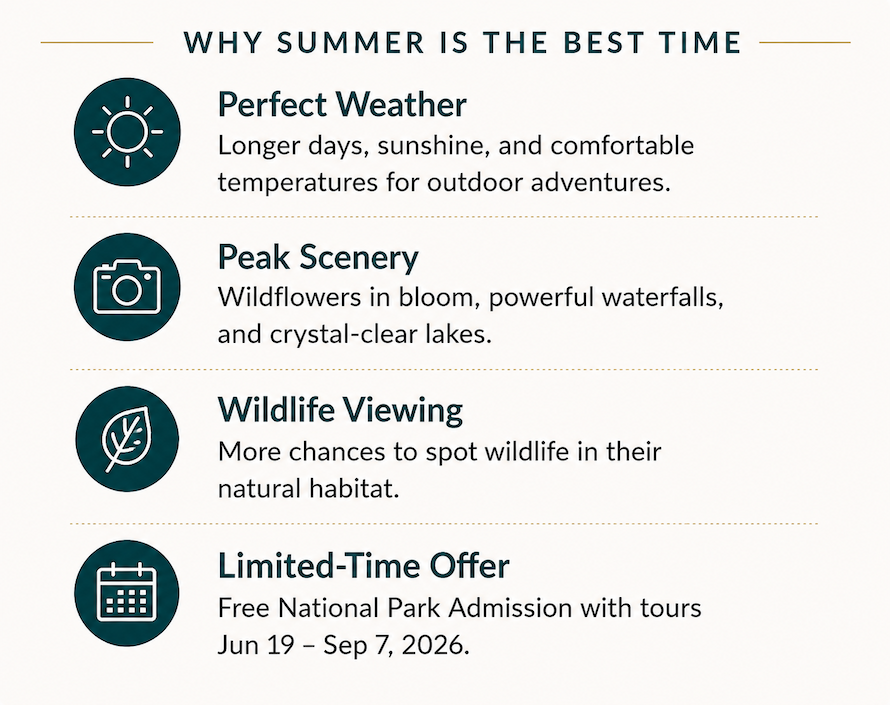 WHY SUMMER IS THE BEST TIME

Perfect Weather
Longer days, sunshine, and comfortable temperatures for outdoor adventures.

Peak Scenery
Wildflowers in bloom, powerful waterfalls, and crystal-clear lakes.

Wildlife Viewing
More chances to spot wildlife in their natural habitat.

Limited-Time Offer
Free National Park Admission with tours Jun 19 – Sep 7, 2026.